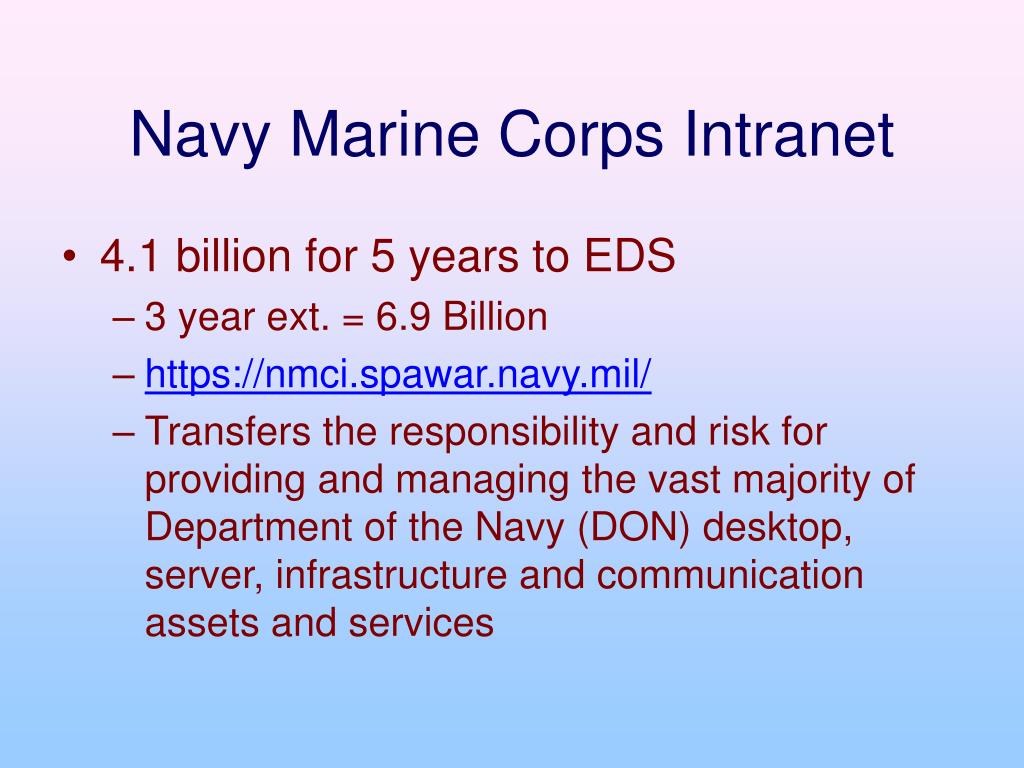 Navy Marine Corps Intranet

• 4.1 billion for 5 years to EDS
– 3 year ext. = 6.9 Billion
– https://nmci.spawar.navy.mil/
– Transfers the responsibility and risk for providing and managing the vast majority of Department of the Navy (DON) desktop, server, infrastructure and communication assets and services